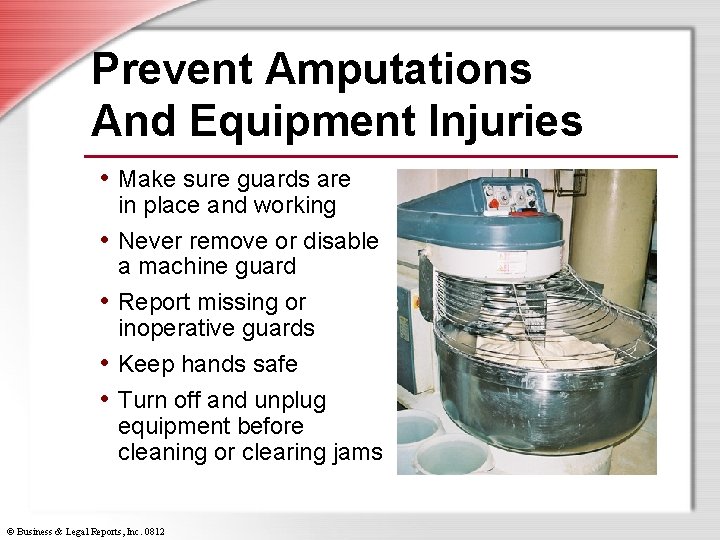 Prevent Amputations And Equipment Injuries

• Make sure guards are in place and working
• Never remove or disable a machine guard
• Report missing or inoperative guards
• Keep hands safe
• Turn off and unplug equipment before cleaning or clearing jams

© Business & Legal Reports, Inc. 0812